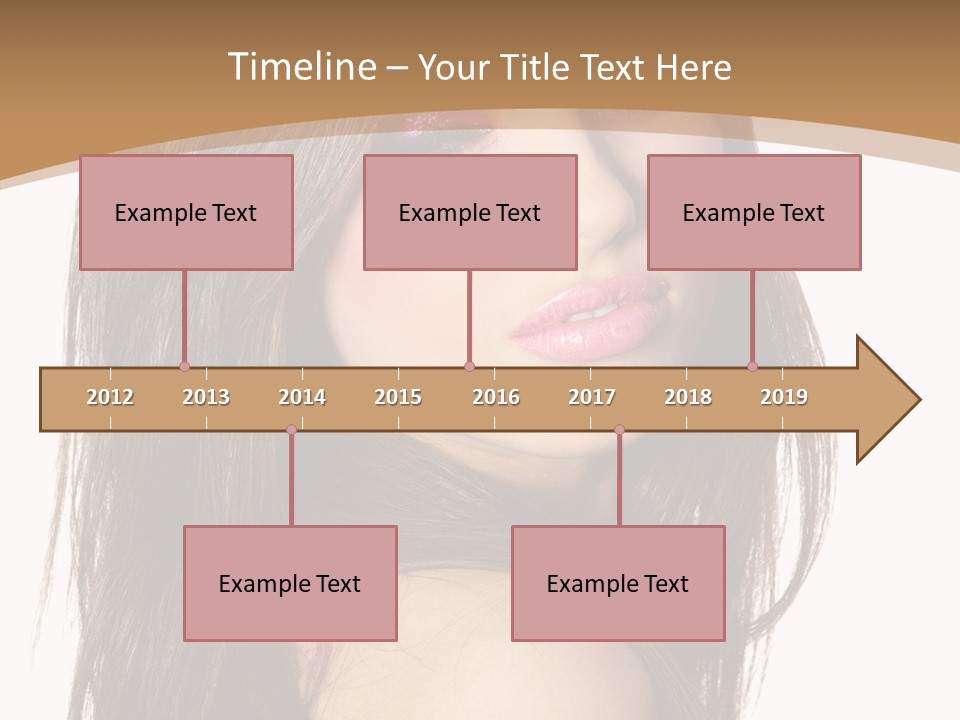 Timeline – Your Title Text Here

Example Text

Example Text

Example Text

2012 2013 2014 2015 2016 2017 2018 2019

Example Text

Example Text